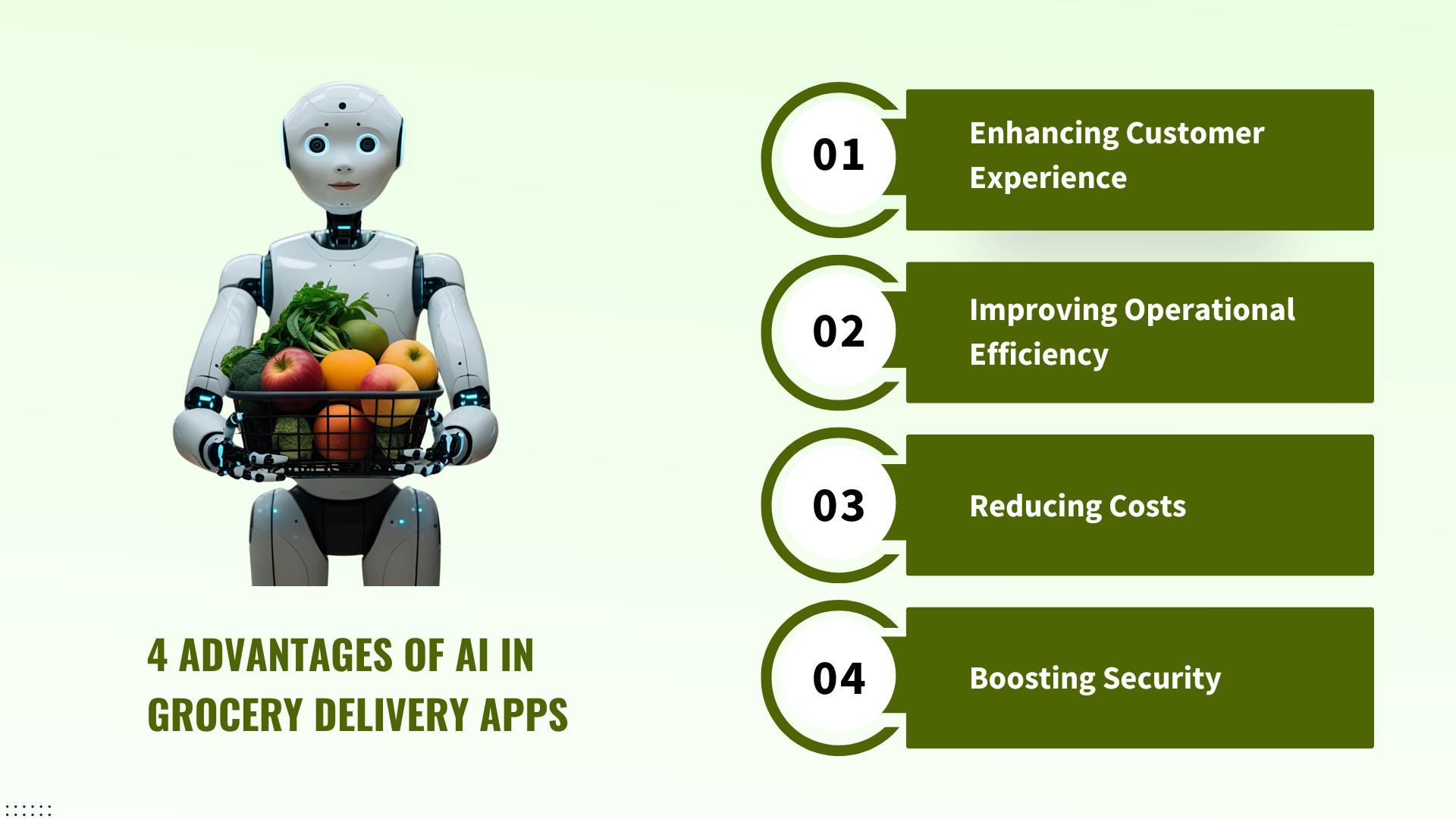 4 ADVANTAGES OF AI IN GROCERY DELIVERY APPS

01 Enhancing Customer Experience

02 Improving Operational Efficiency

03 Reducing Costs

04 Boosting Security